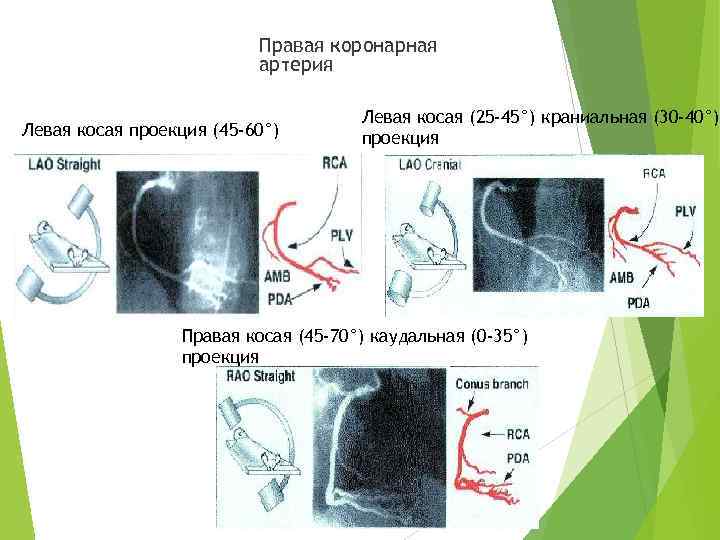 Правая коронарная артерия

Левая косая проекция (45-60°)

LAO Straight

RCA

PLV

AMB

PDA

Левая косая (25-45°) краниальная (30-40°) проекция

LAO Cranial

RCA

PLV

AMB

PDA

Правая косая (45-70°) каудальная (0-35°) проекция

RAO Straight

Conus branch

RCA

PDA